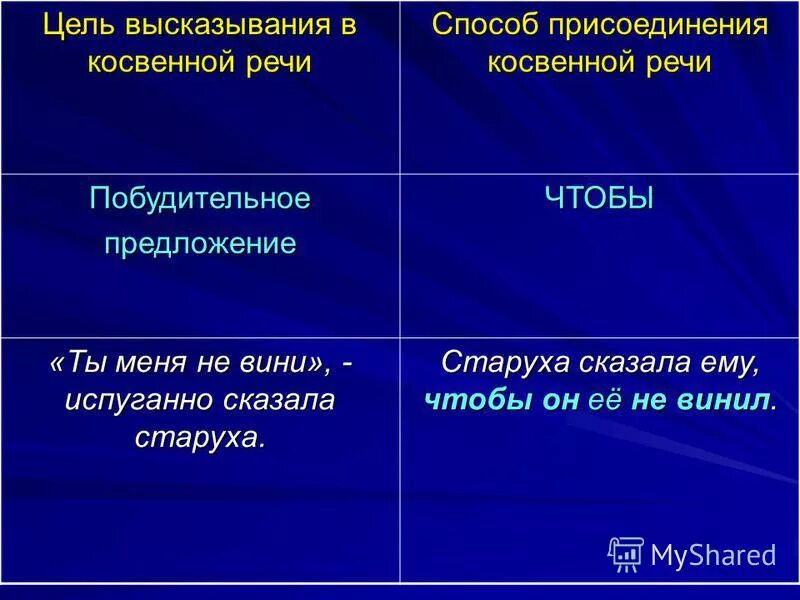 | Цель высказывания в косвенной речи | Способ присоединения косвенной речи |
|---|---|
| Побудительное предложение | ЧТОБЫ |
| «Ты меня не вини», - испуганно сказала старуха. | Старуха сказала ему, чтобы он её не винил. |

MyShared